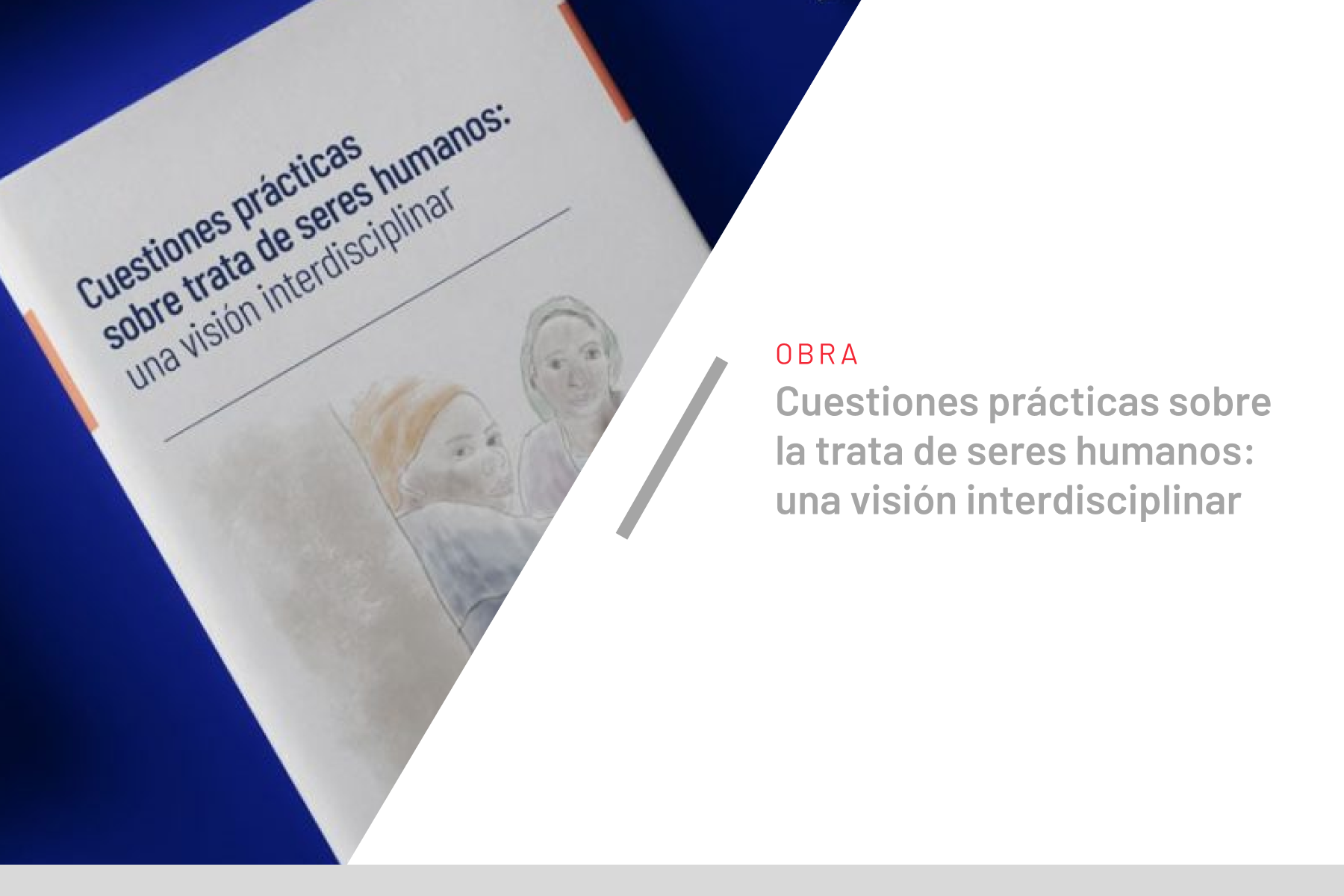 Cuestiones prácticas sobre trata de seres humanos: una visión interdisciplinar

OBRA

Cuestiones prácticas sobre la trata de seres humanos: una visión interdisciplinar